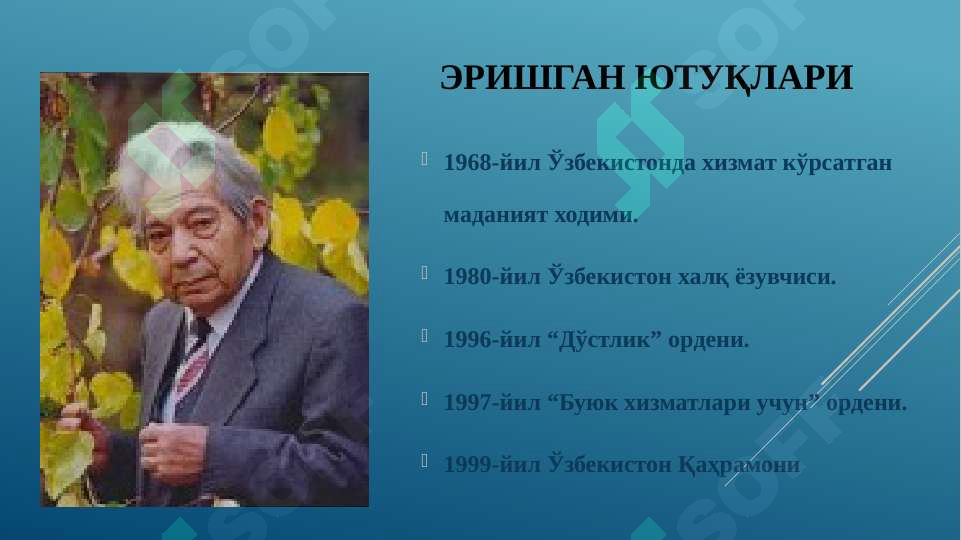 ЭРИШГАН ЮТУҚЛАРИ

1968-йил Ўзбекистонда хизмат кўрсатган маданият ходими.

1980-йил Ўзбекистон халқ ёзувчиси.

1996-йил “Дўстлик” ордени.

1997-йил “Буюк хизматлари учун” ордени.

1999-йил Ўзбекистон Қаҳрамони